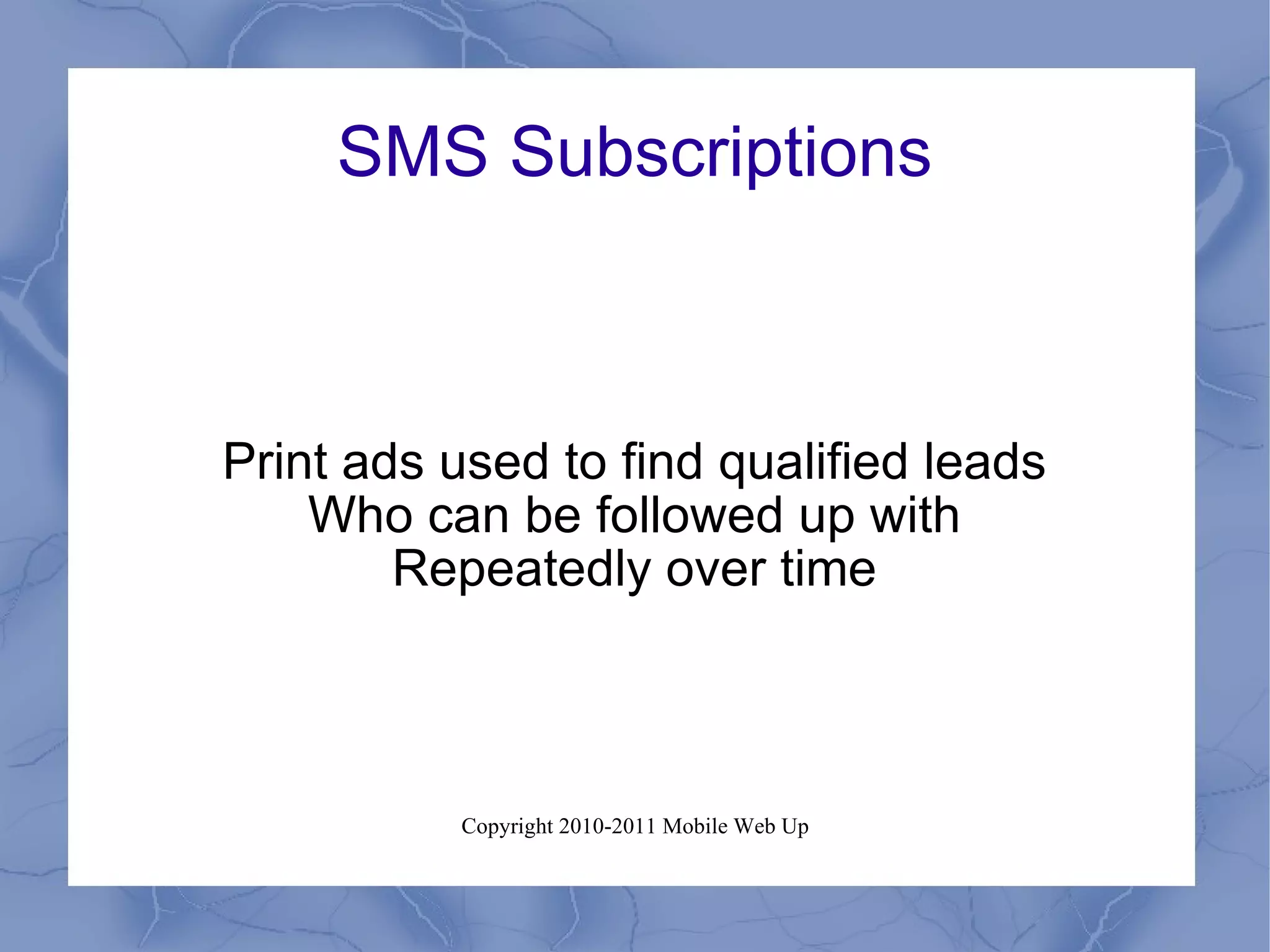 SMS Subscriptions

Print ads used to find qualified leads
Who can be followed up with
Repeatedly over time

Copyright 2010-2011 Mobile Web Up